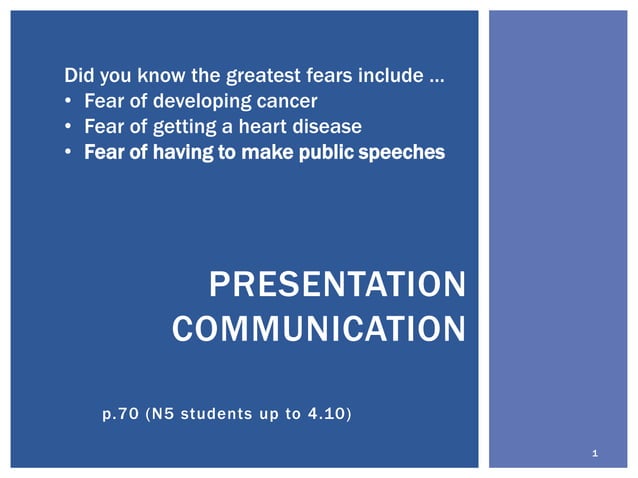 Did you know the greatest fears include …
• Fear of developing cancer
• Fear of getting a heart disease
• Fear of having to make public speeches

PRESENTATION COMMUNICATION

p.70 (N5 students up to 4.10)

1